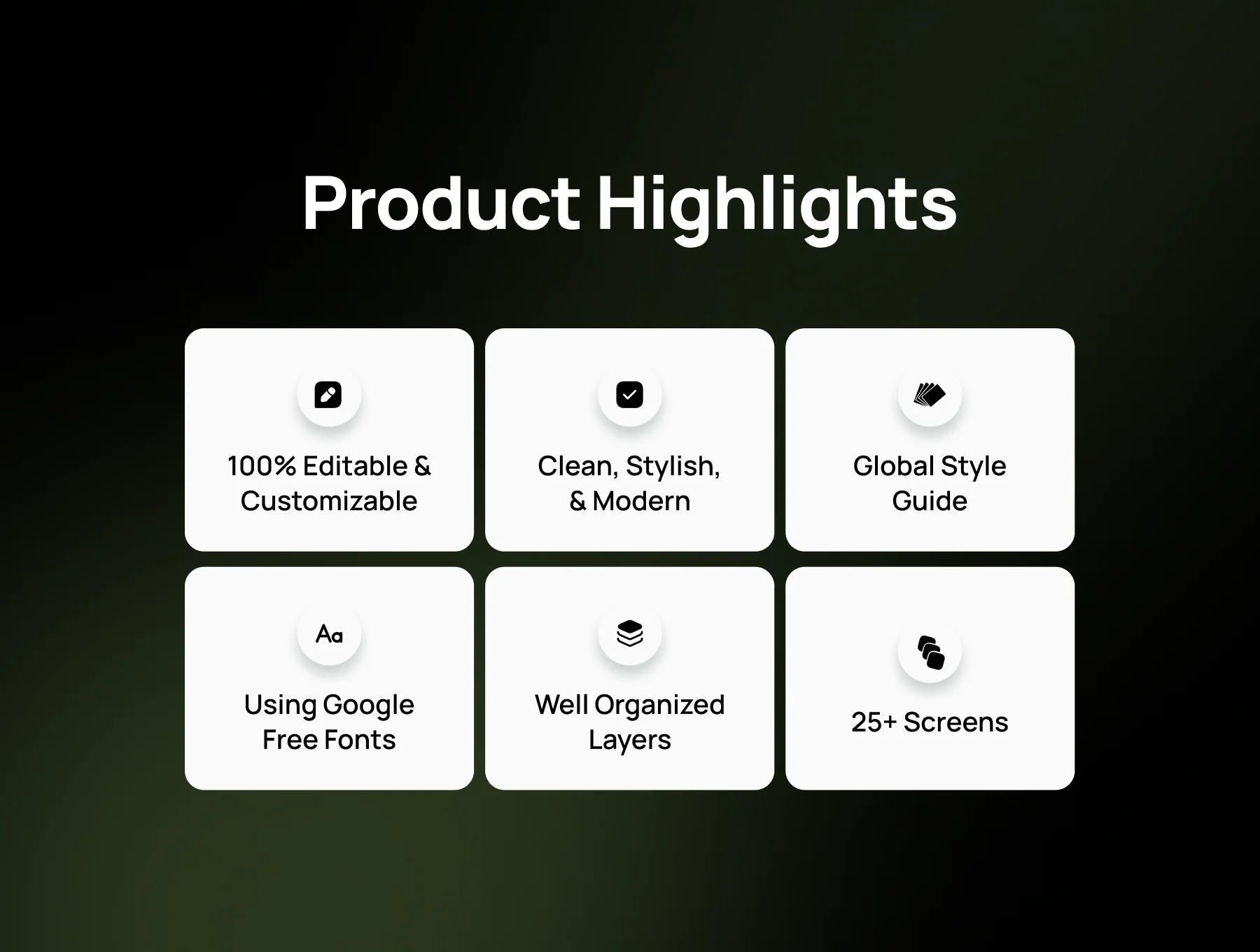 Product Highlights

100% Editable & Customizable

Clean, Stylish, & Modern

Global Style Guide

Aa

Using Google Free Fonts

Well Organized Layers

25+ Screens